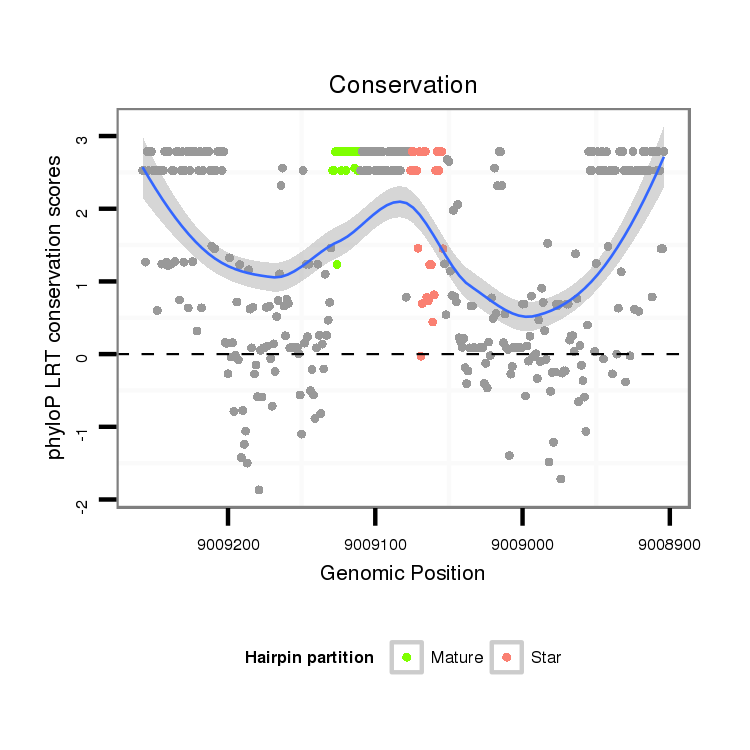 Conservation

phyloP LRT conservation scores

3
2
1
0
-1
-2

9009200
9009100
9009000
9008900

Genomic Position

Hairpin partition
Mature
Star